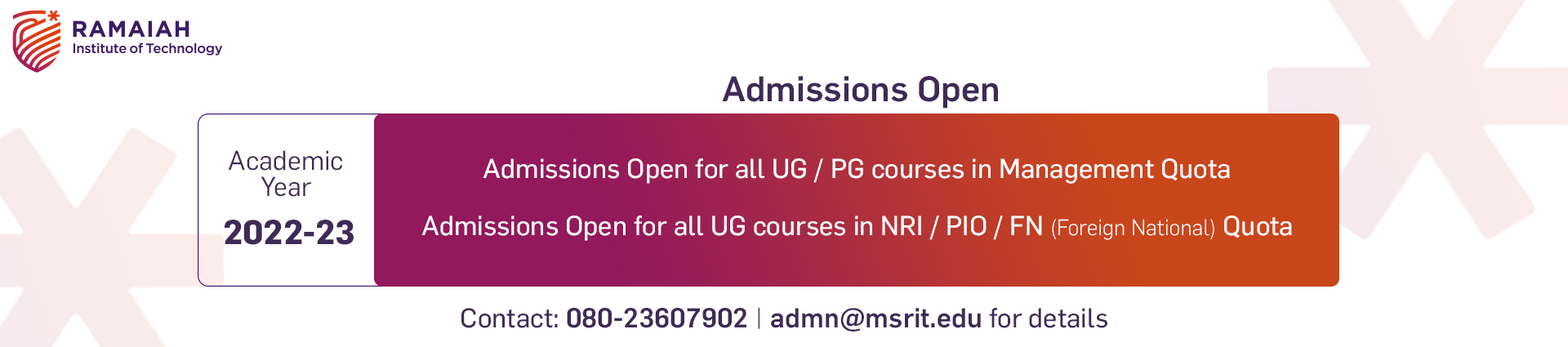 RAMAIAH
Institute of Technology

Admissions Open

Academic Year
2022-23

Admissions Open for all UG / PG courses in Management Quota

Admissions Open for all UG courses in NRI / PIO / FN (Foreign National) Quota

Contact: 080-23607902 | admn@msrit.edu for details